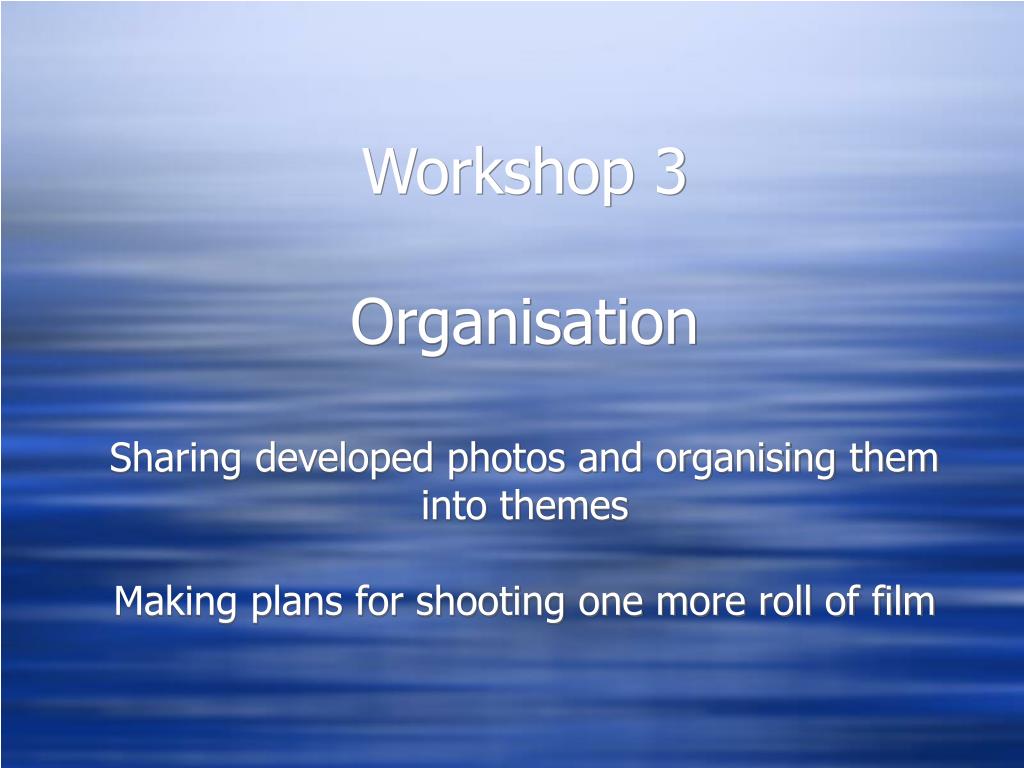 Workshop 3

Organisation

Sharing developed photos and organising them into themes

Making plans for shooting one more roll of film